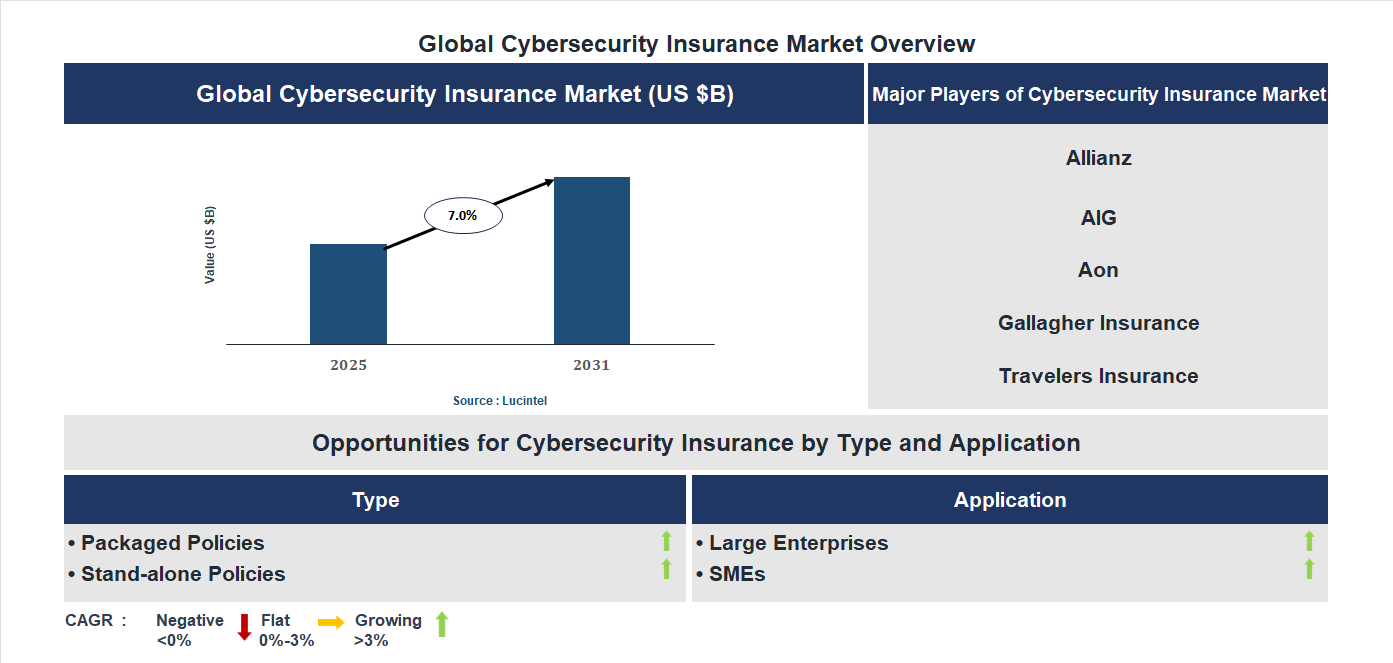 Global Cybersecurity Insurance Market Overview

Global Cybersecurity Insurance Market (US $B)

Value (US $B)

7.0%

2025

2031

Source : Lucintel

Major Players of Cybersecurity Insurance Market

Allianz

AIG

Aon

Gallagher Insurance

Travelers Insurance

Opportunities for Cybersecurity Insurance by Type and Application

Type

• Packaged Policies
• Stand-alone Policies

Application

• Large Enterprises
• SMEs

CAGR : Negative <0% Flat 0%-3% Growing >3%